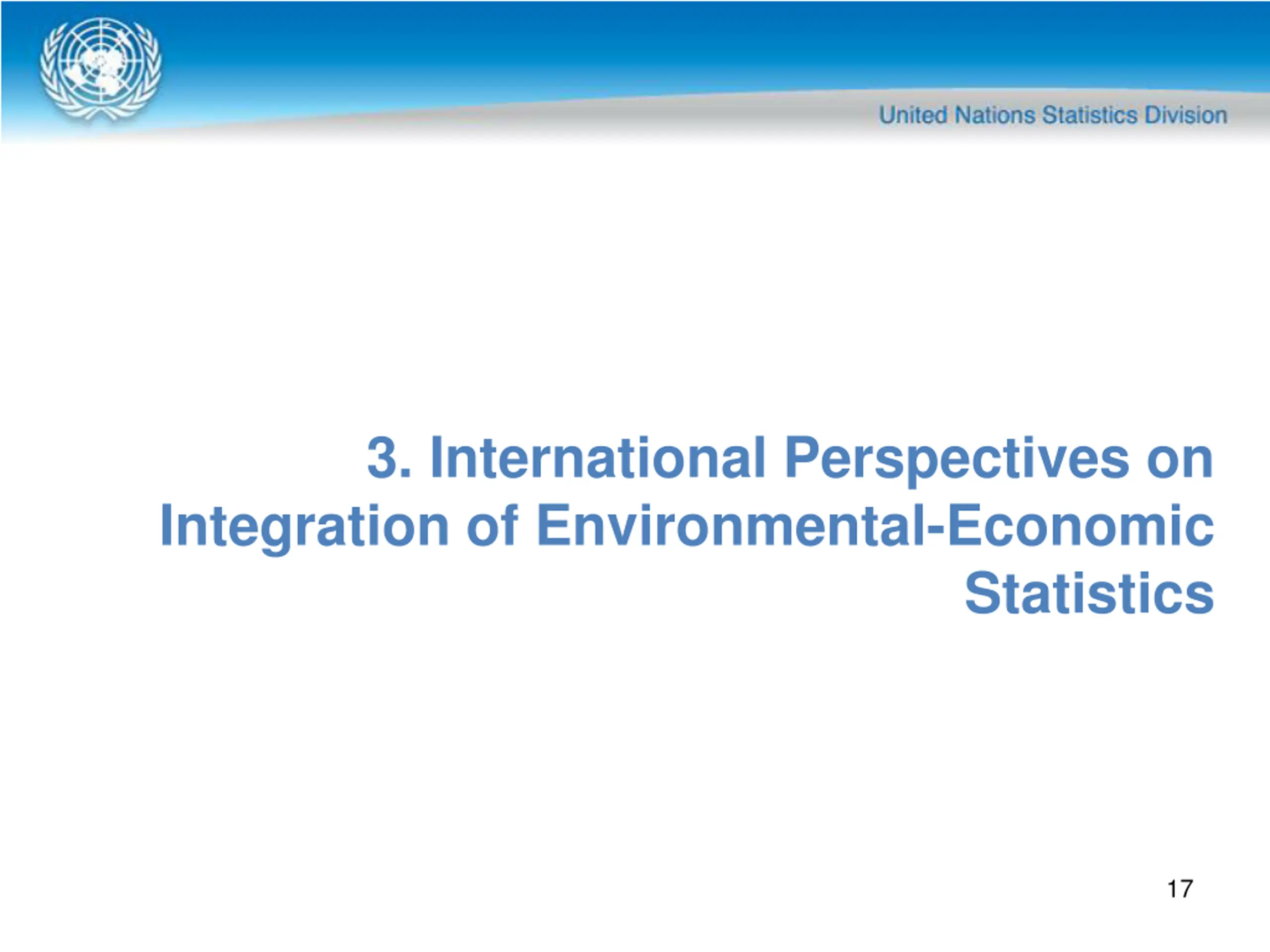 United Nations Statistics Division

3. International Perspectives on Integration of Environmental-Economic Statistics

17